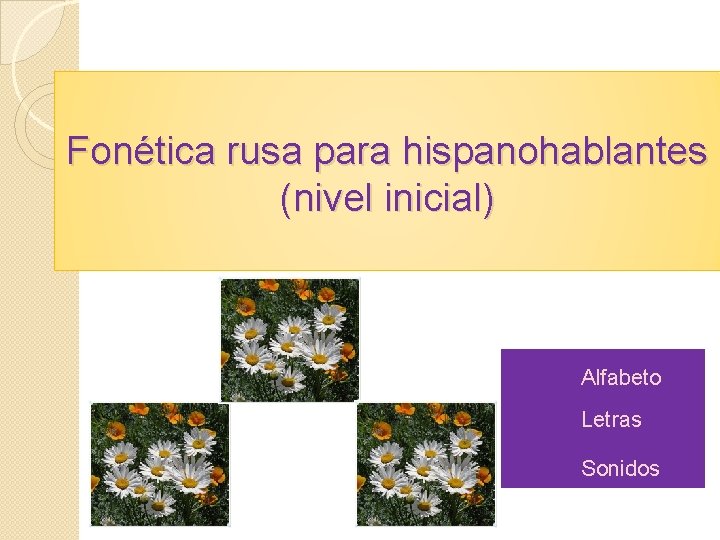 Fonética rusa para hispanohablantes (nivel inicial)

Alfabeto

Letras

Sonidos